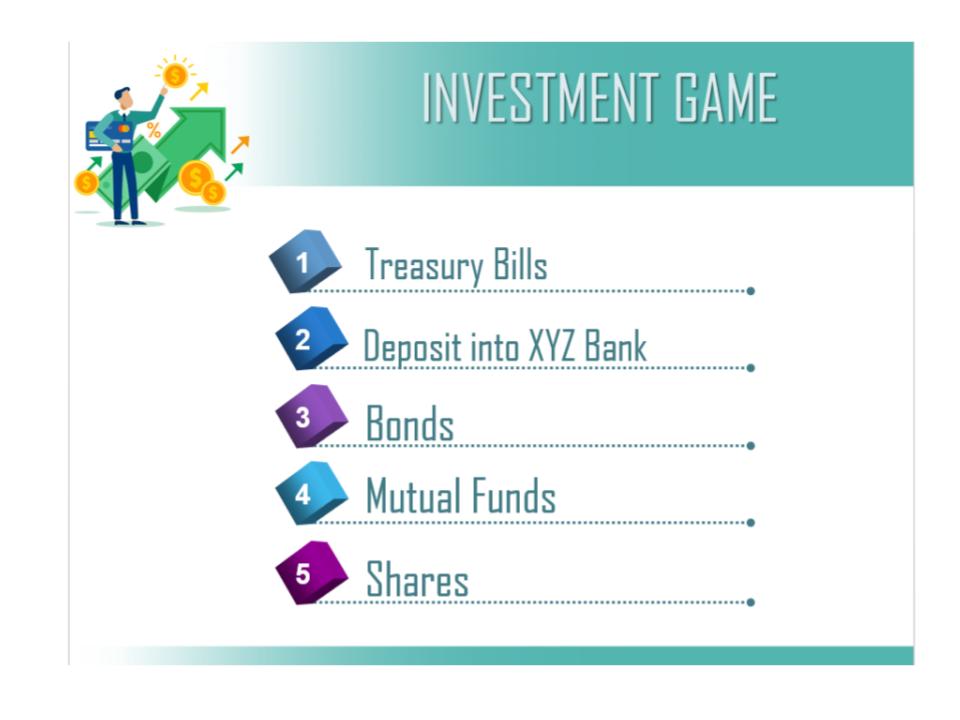 INVESTMENT GAME

1 Treasury Bills

2 Deposit into XYZ Bank

3 Bonds

4 Mutual Funds

5 Shares